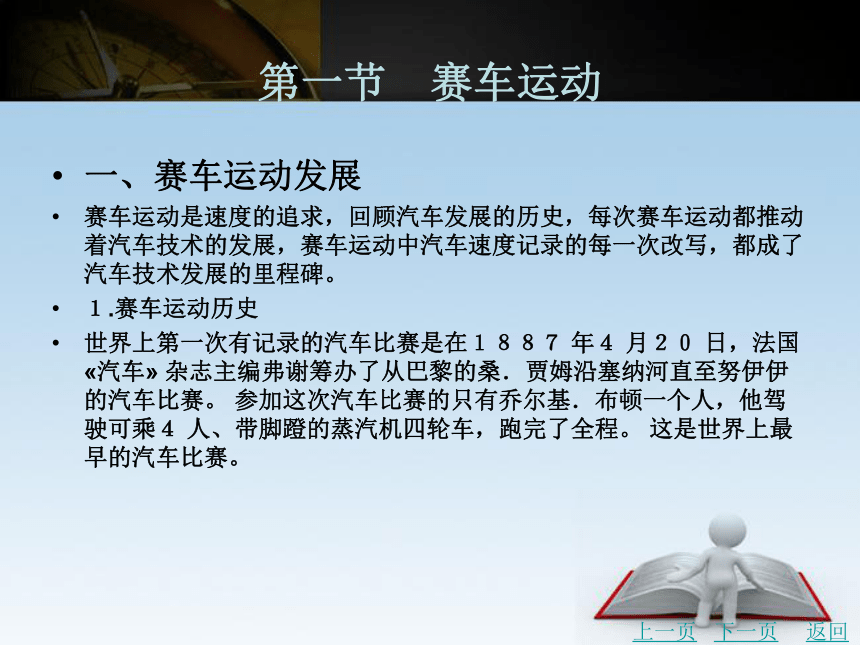 第一节　赛车运动

• 一、赛车运动发展

• 赛车运动是速度的追求，回顾汽车发展的历史，每次赛车运动都推动着汽车技术的发展，赛车运动中汽车速度记录的每一次改写，都成了汽车技术发展的里程碑。

• １.赛车运动历史

• 世界上第一次有记录的汽车比赛是在１８８７年４月２０日，法国«汽车» 杂志主编弗谢筹办了从巴黎的桑．贾姆沿塞纳河直至努伊伊的汽车比赛。 参加这次汽车比赛的只有乔尔基．布顿一个人，他驾驶可乘４人、带脚蹬的蒸汽机四轮车，跑完了全程。 这是世界上最早的汽车比赛。

上一页　下一页　返回